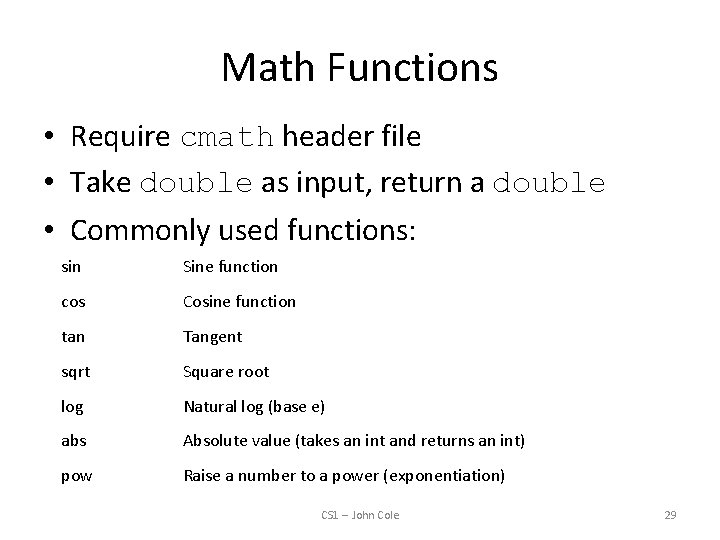 Math Functions

• Require cmath header file
• Take double as input, return a double
• Commonly used functions:

| | |
|---|---|
| sin | Sine function |
| cos | Cosine function |
| tan | Tangent |
| sqrt | Square root |
| log | Natural log (base e) |
| abs | Absolute value (takes an int and returns an int) |
| pow | Raise a number to a power (exponentiation) |

CS1 – John Cole

29